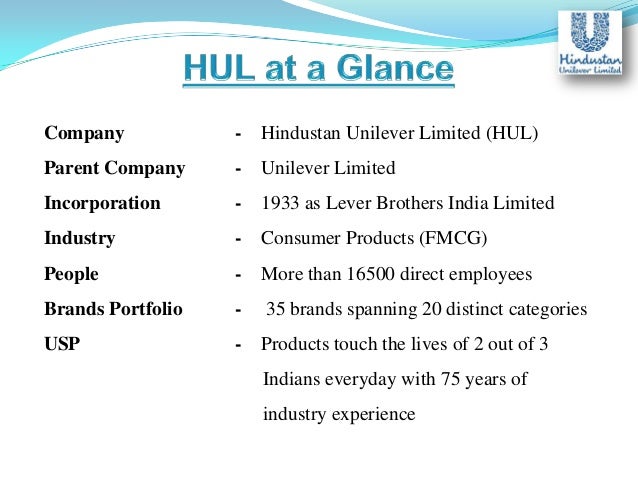 HUL at a Glance

Hindustan Unilever Limited

Company - Hindustan Unilever Limited (HUL)

Parent Company - Unilever Limited

Incorporation - 1933 as Lever Brothers India Limited

Industry - Consumer Products (FMCG)

People - More than 16500 direct employees

Brands Portfolio - 35 brands spanning 20 distinct categories

USP - Products touch the lives of 2 out of 3 Indians everyday with 75 years of industry experience